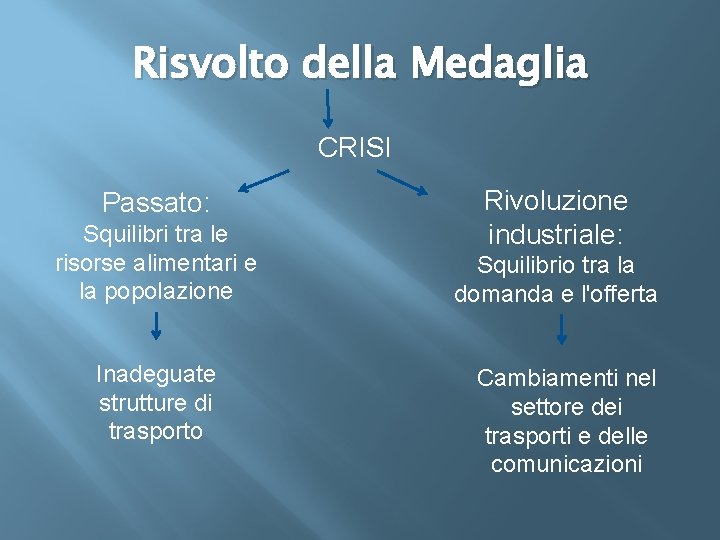 Risvolto della Medaglia

CRISI

Passato:
Squilibri tra le risorse alimentari e la popolazione

Inadeguate strutture di trasporto

Rivoluzione industriale:
Squilibrio tra la domanda e l'offerta

Cambiamenti nel settore dei trasporti e delle comunicazioni